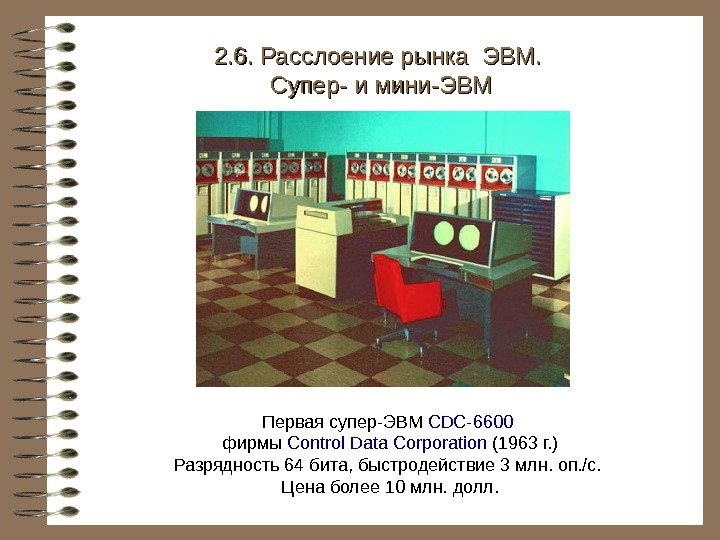 2.6. Расслоение рынка ЭВМ.
Супер- и мини-ЭВМ

Первая супер-ЭВМ CDC-6600
фирмы Control Data Corporation (1963 г.)
Разрядность 64 бита, быстродействие 3 млн. оп./с.
Цена более 10 млн. долл.